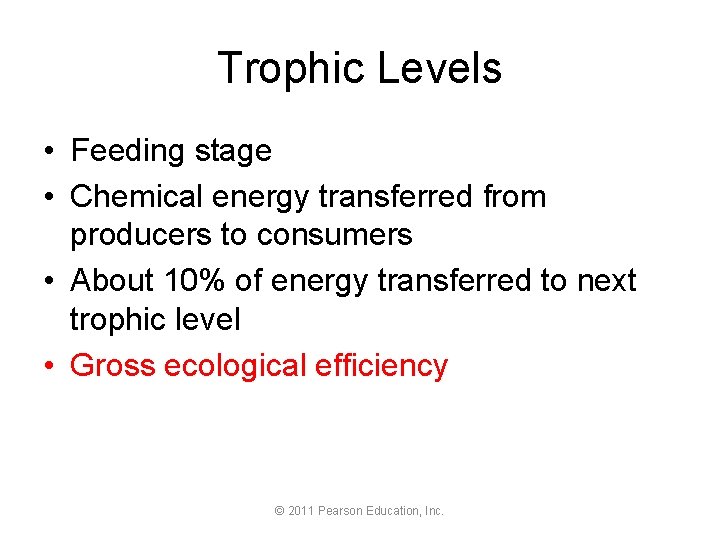 Trophic Levels

• Feeding stage
• Chemical energy transferred from producers to consumers
• About 10% of energy transferred to next trophic level
• Gross ecological efficiency

© 2011 Pearson Education, Inc.